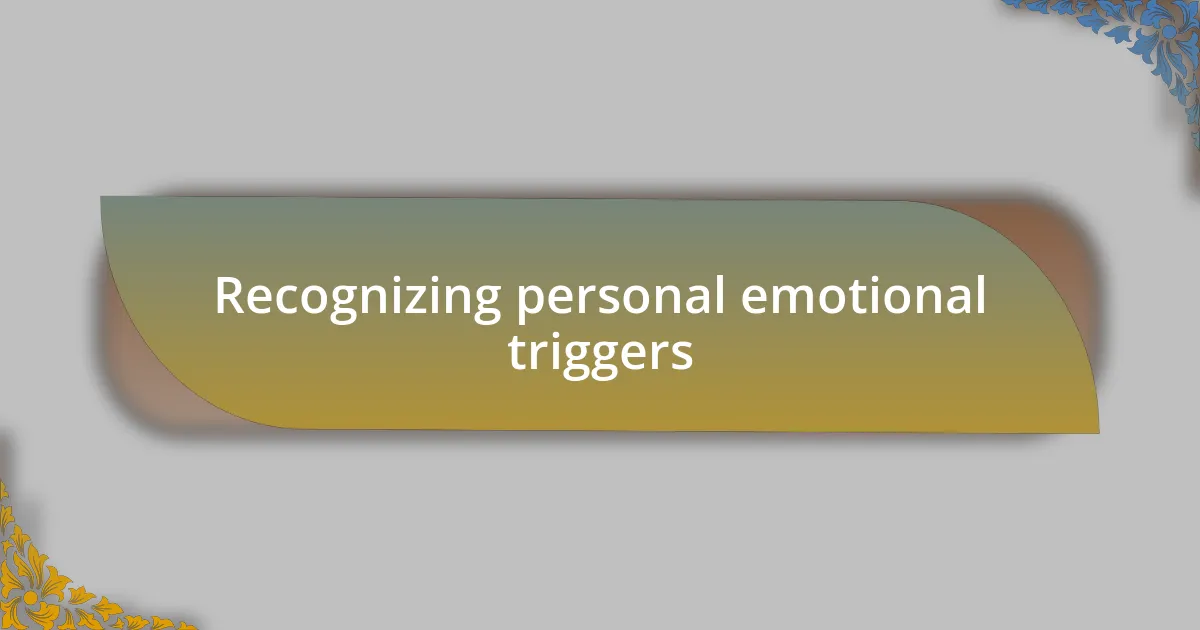 Recognizing personal emotional triggers